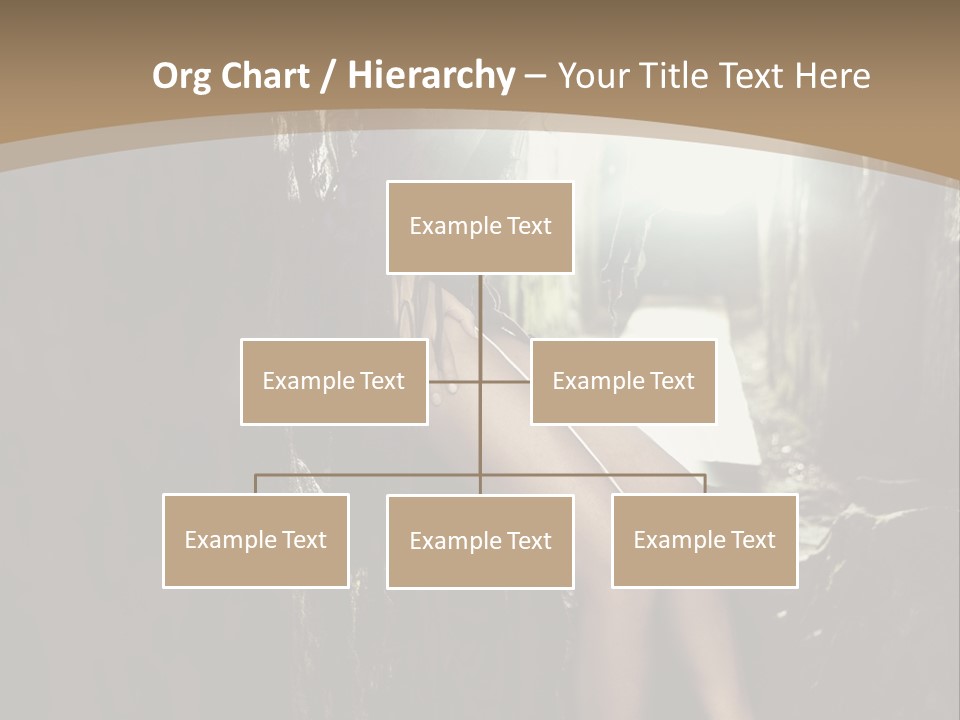 Org Chart / Hierarchy – Your Title Text Here

Example Text

Example Text

Example Text

Example Text

Example Text

Example Text